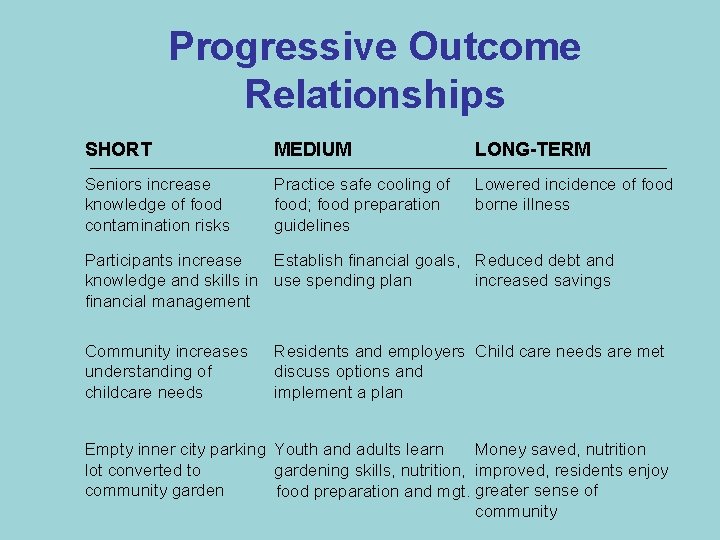 Progressive Outcome Relationships

| SHORT | MEDIUM | LONG-TERM |
|---|---|---|
| Seniors increase knowledge of food contamination risks | Practice safe cooling of food; food preparation guidelines | Lowered incidence of food borne illness |
| Participants increase knowledge and skills in financial management | Establish financial goals, use spending plan | Reduced debt and increased savings |
| Community increases understanding of childcare needs | Residents and employers discuss options and implement a plan | Child care needs are met |
| Empty inner city parking lot converted to community garden | Youth and adults learn gardening skills, nutrition, food preparation and mgt. | Money saved, nutrition improved, residents enjoy greater sense of community |